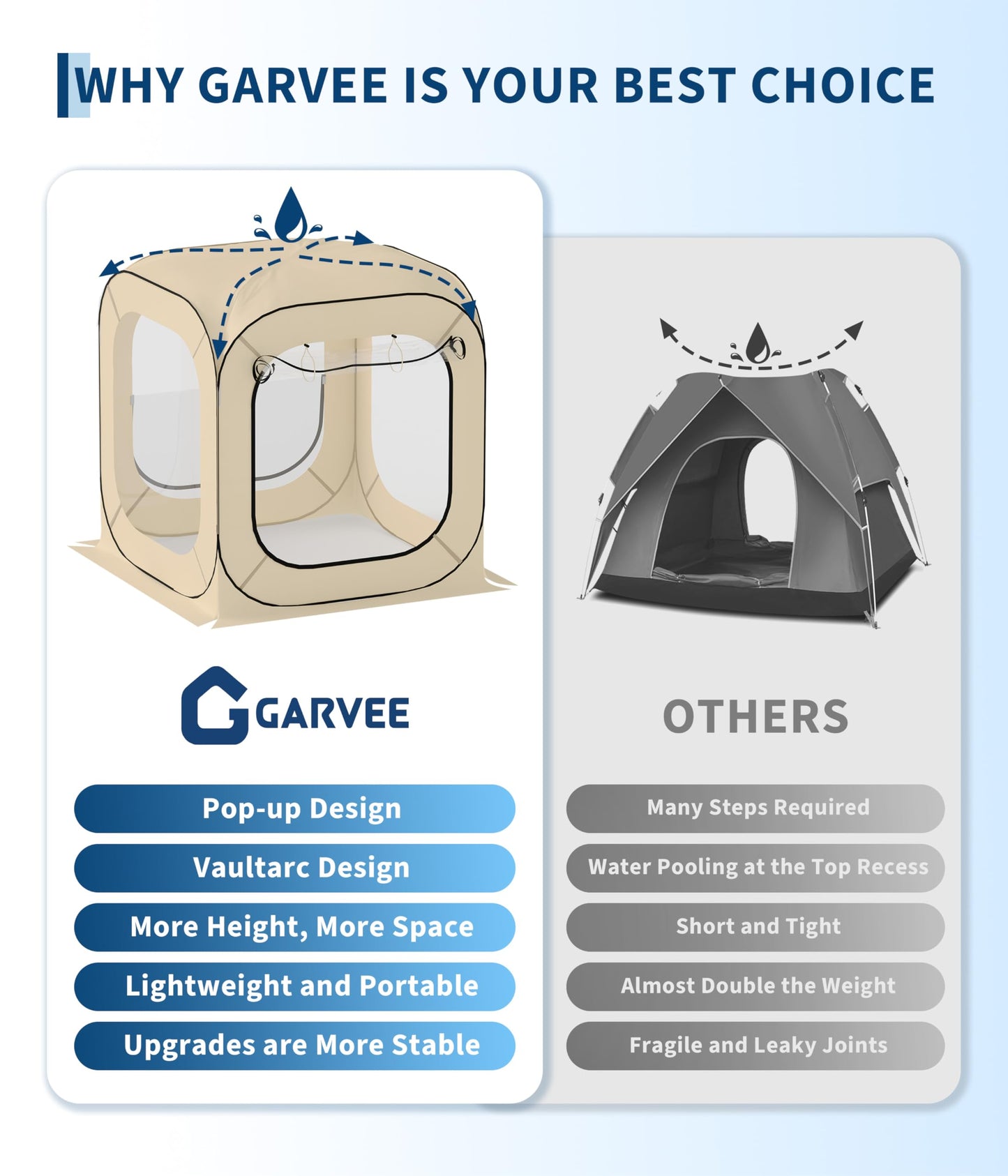 WHY GARVEE IS YOUR BEST CHOICE

GARVEE

Pop-up Design

Vaultarc Design

More Height, More Space

Lightweight and Portable

Upgrades are More Stable

OTHERS

Many Steps Required

Water Pooling at the Top Recess

Short and Tight

Almost Double the Weight

Fragile and Leaky Joints